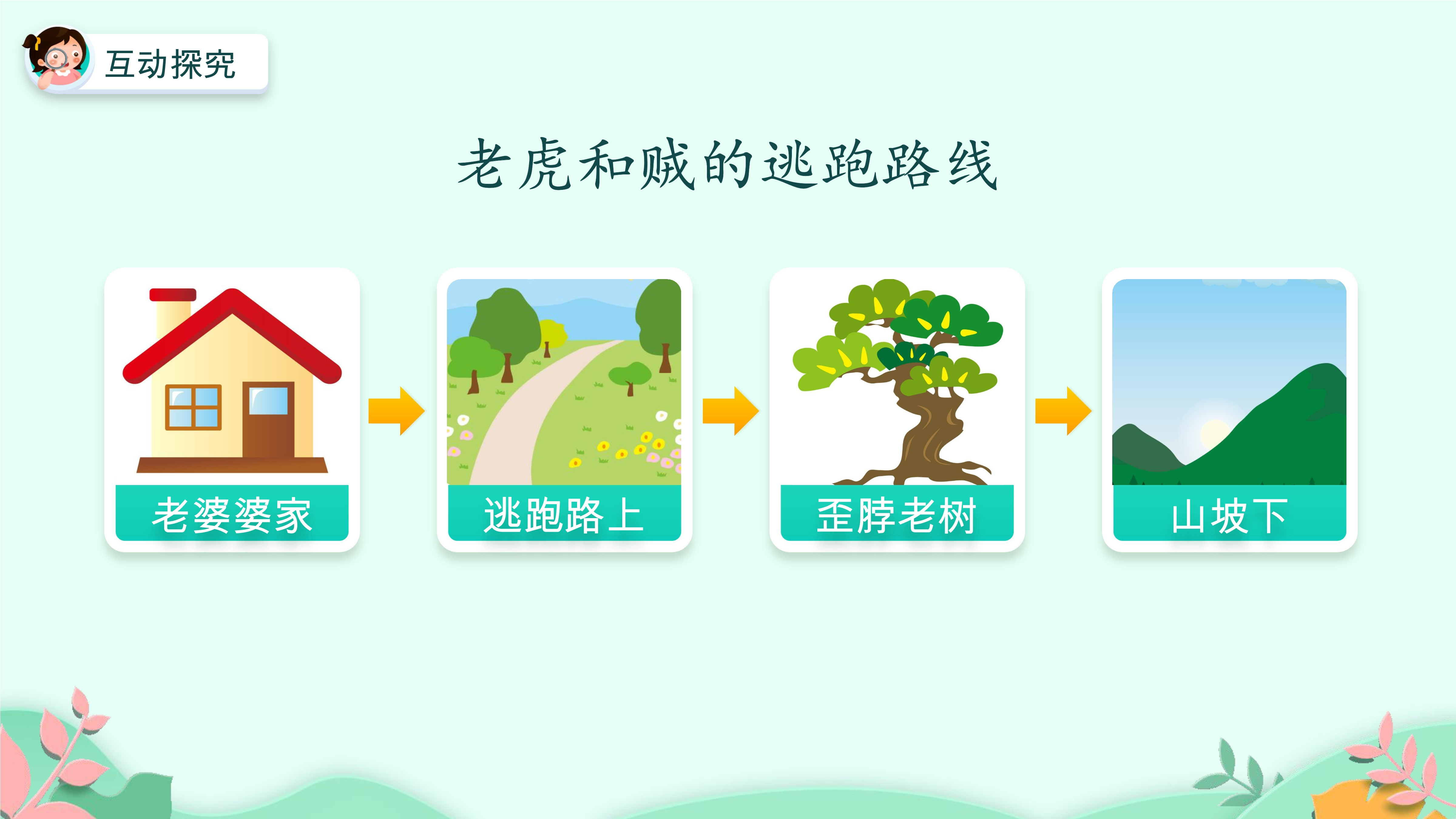 互动探究

老虎和贼的逃跑路线

老婆婆家

逃跑路上

歪脖老树

山坡下